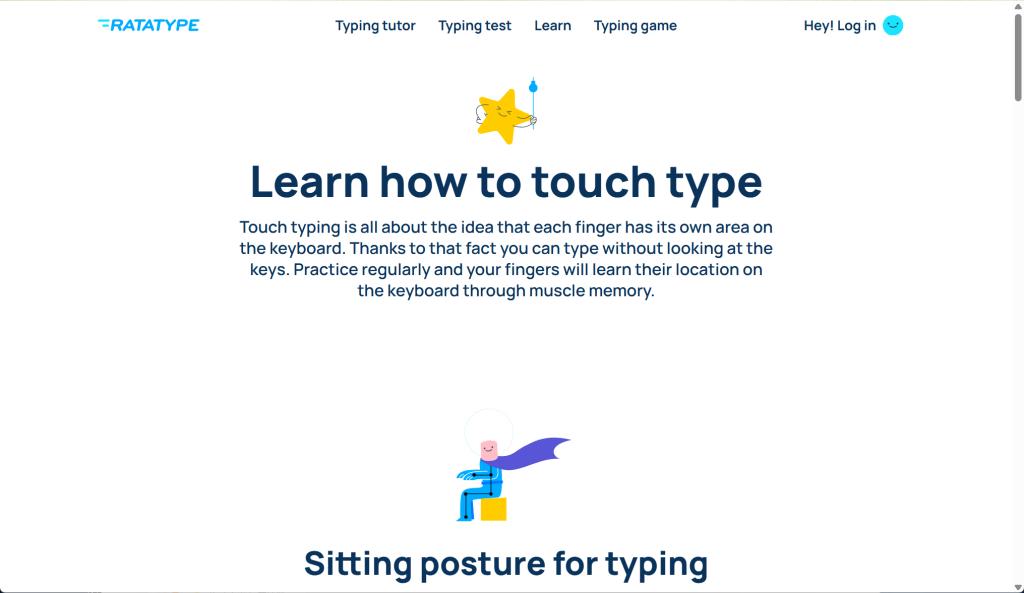 RATATYPE

Typing tutor Typing test Learn Typing game

Hey! Log in

Learn how to touch type

Touch typing is all about the idea that each finger has its own area on the keyboard. Thanks to that fact you can type without looking at the keys. Practice regularly and your fingers will learn their location on the keyboard through muscle memory.

Sitting posture for typing